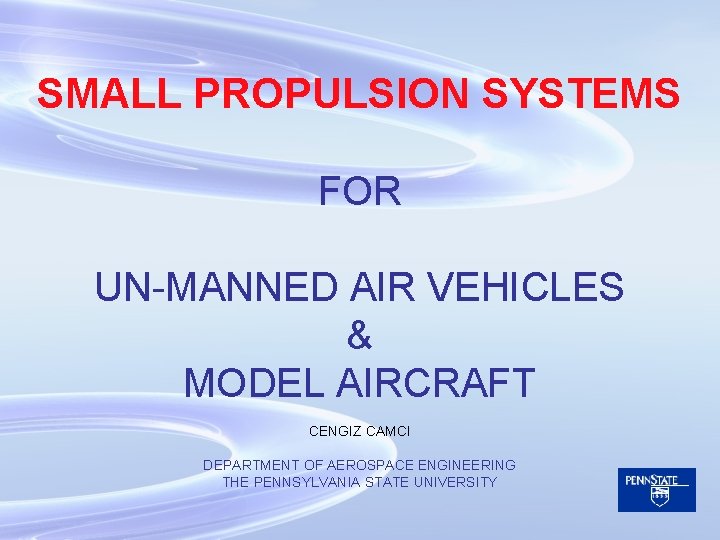 SMALL PROPULSION SYSTEMS

FOR

UN-MANNED AIR VEHICLES
&
MODEL AIRCRAFT

CENGIZ CAMCI

DEPARTMENT OF AEROSPACE ENGINEERING
THE PENNSYLVANIA STATE UNIVERSITY

PENNSTATE
1855